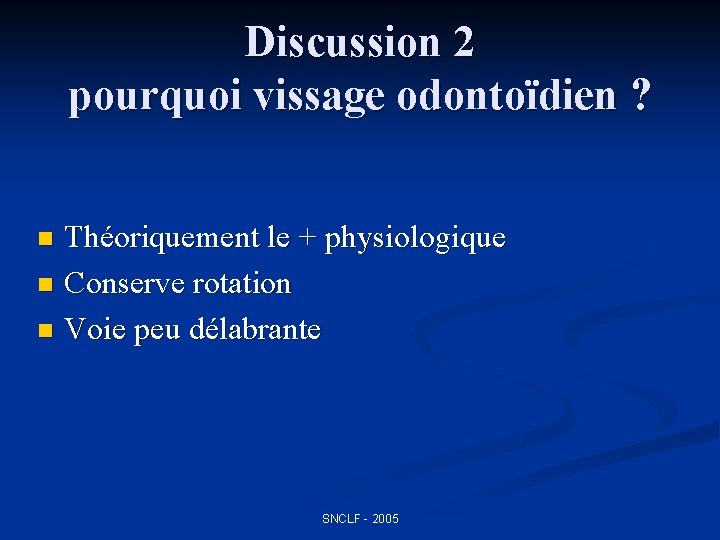 Discussion 2
pourquoi vissage odontoïdien ?

- Théoriquement le + physiologique
- Conserve rotation
- Voie peu délabrante

SNCLF - 2005